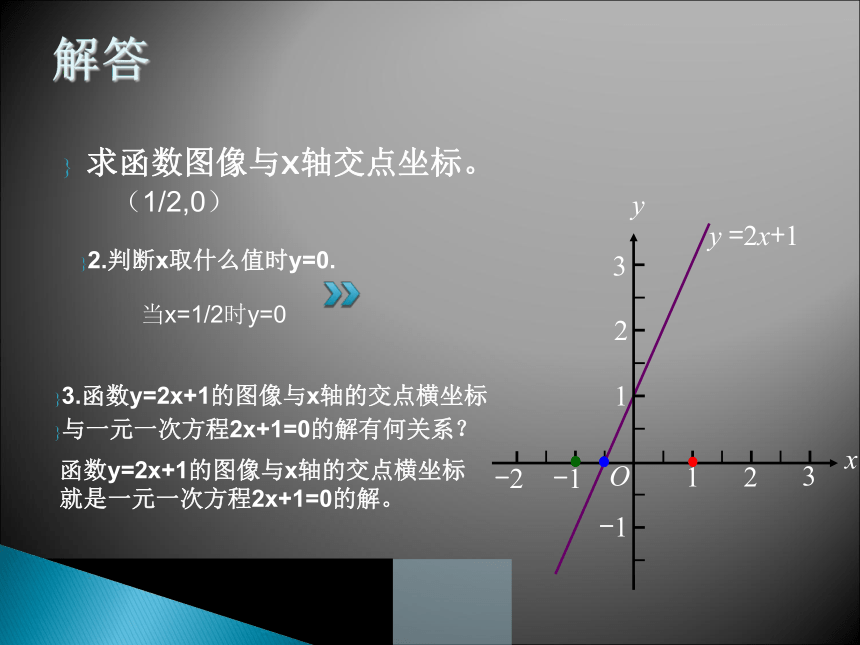 解答

求函数图像与x轴交点坐标。
（1/2,0）

2.判断x取什么值时y=0.

当x=1/2时y=0

3.函数y=2x+1的图像与x轴的交点横坐标与一元一次方程2x+1=0的解有何关系？

函数y=2x+1的图像与x轴的交点横坐标就是一元一次方程2x+1=0的解。

$y$
$y=2x+1$
3
2
1
$-2$ $-1$ $O$ 1 2 3 $x$
$-1$